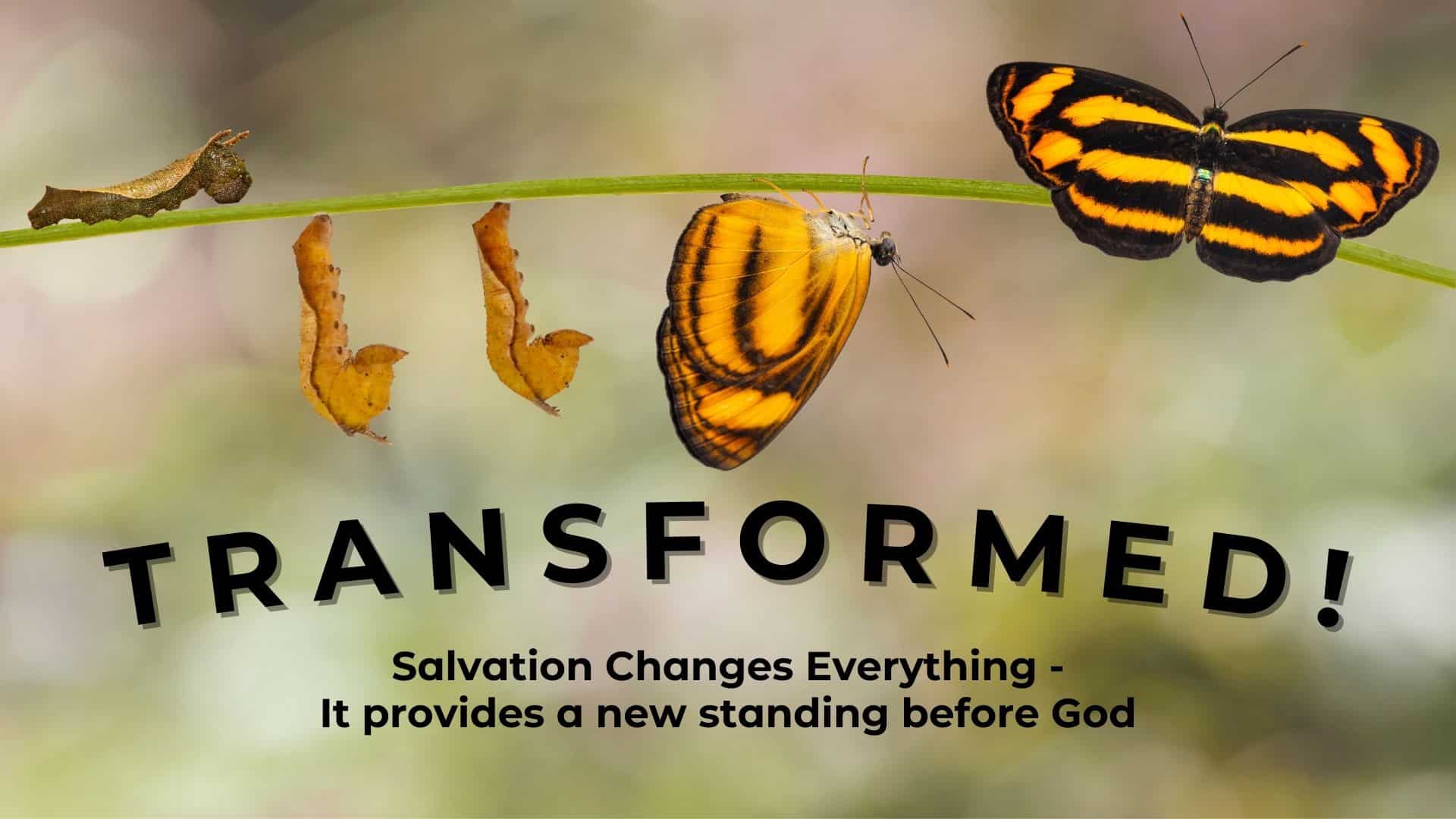 TRANSFORMED!

Salvation Changes Everything -
It provides a new standing before God